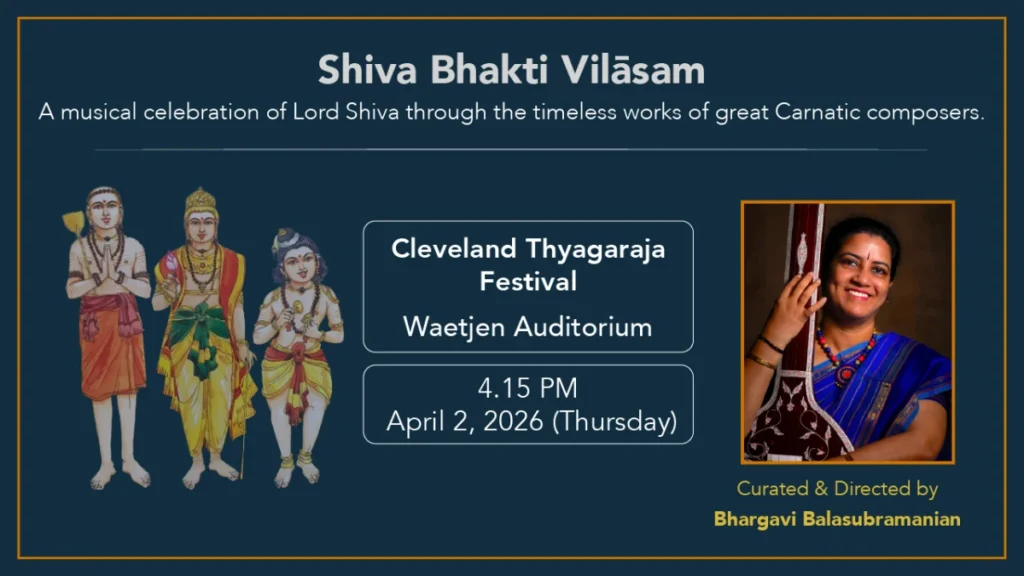 Shiva Bhakti Vilāsam
A musical celebration of Lord Shiva through the timeless works of great Carnatic composers.

Cleveland Thyagaraja Festival
Waetjen Auditorium

4.15 PM
April 2, 2026 (Thursday)

Curated & Directed by
Bhargavi Balasubramanian